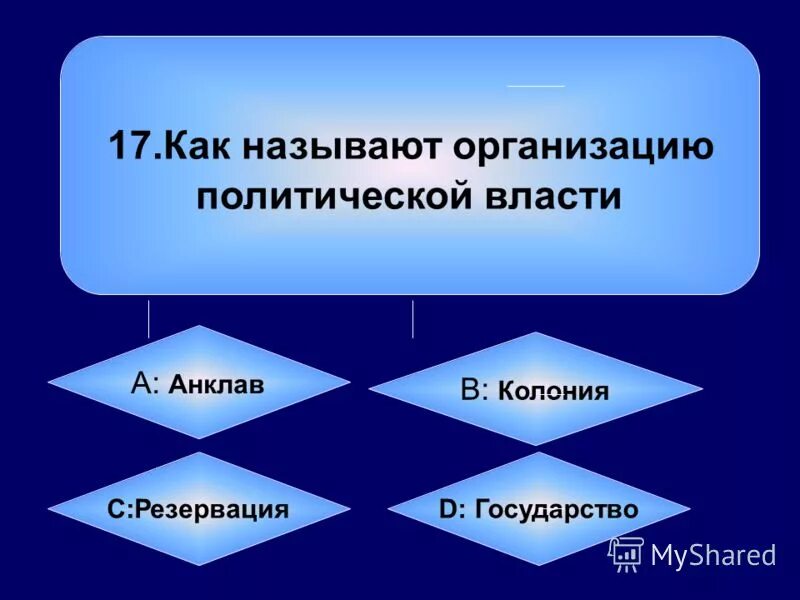 17.Как называют организацию политической власти

A: Анклав

B: Колония

C:Резервация

D: Государство

MyShared